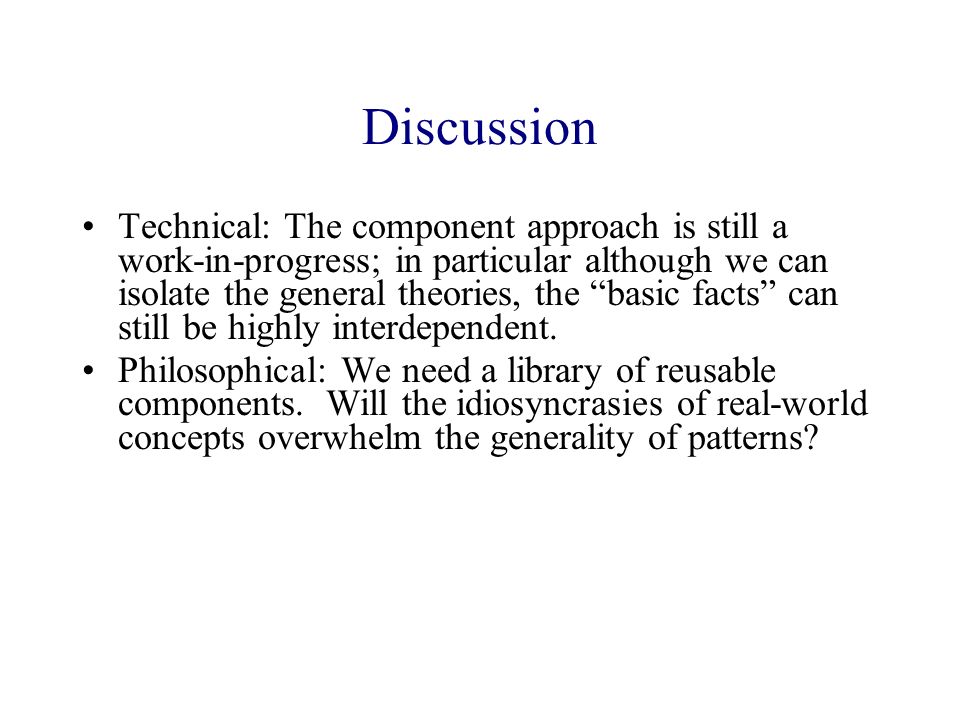 Discussion

• Technical: The component approach is still a work-in-progress; in particular although we can isolate the general theories, the “basic facts” can still be highly interdependent.

• Philosophical: We need a library of reusable components. Will the idiosyncrasies of real-world concepts overwhelm the generality of patterns?